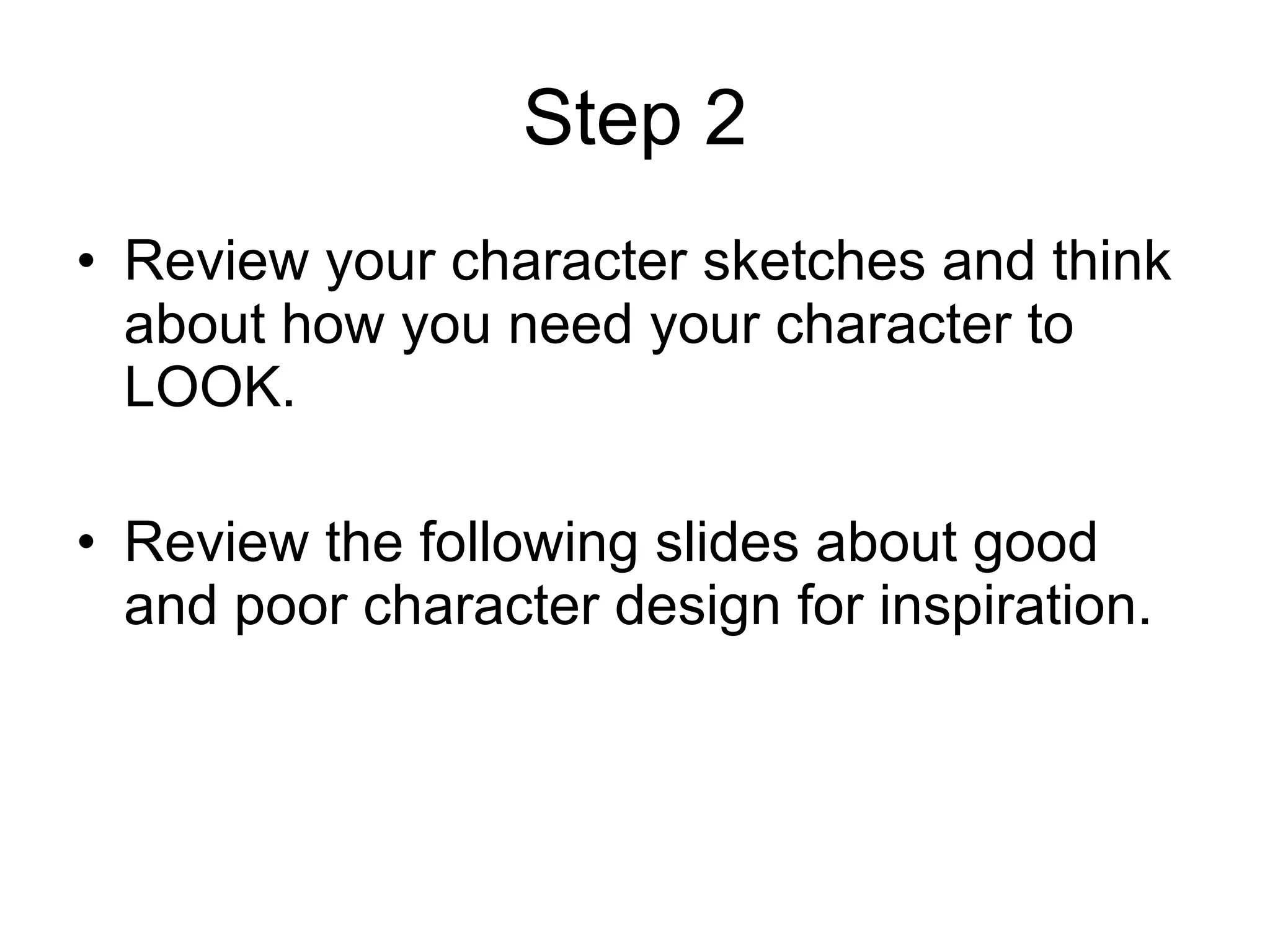 Step 2

• Review your character sketches and think about how you need your character to LOOK.

• Review the following slides about good and poor character design for inspiration.